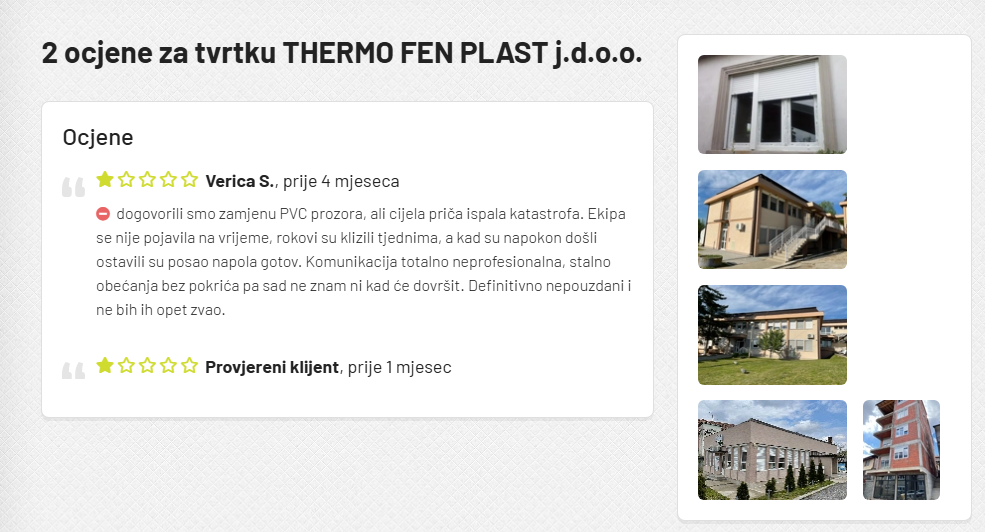 2 ocjene za tvrtku THERMO FEN PLAST j.d.o.o.

Ocjene

Verica S., prije 4 mjeseca

dogovorili smo zamjenu PVC prozora, ali cijela priča ispala katastrofa. Ekipa se nije pojavila na vrijeme, rokovi su klizili tjednima, a kad su napokon došli ostavili su posao napola gotov. Komunikacija totalno neprofesionalna, stalno obećanja bez pokrića pa sad ne znam ni kad će dovršit. Definitivno nepouzdani i ne bih ih opet zvao.

Provjereni klijent, prije 1 mjesec